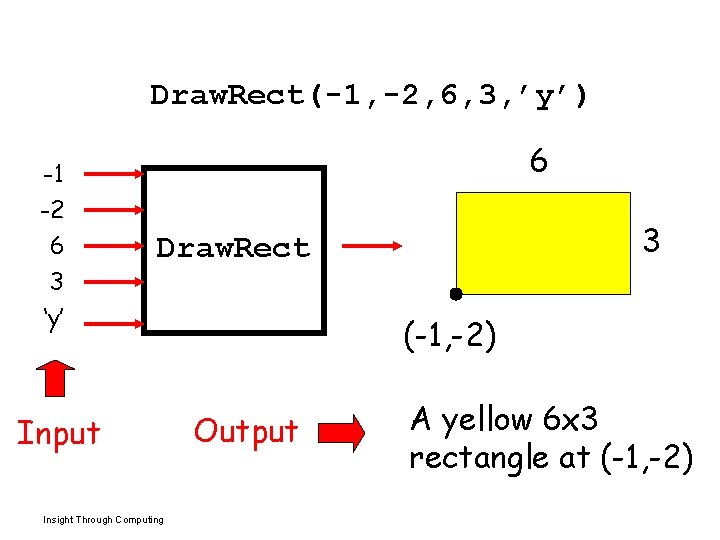 DrawRect(-1,-2,6,3,'y')

-1
-2
6
3
'y'

DrawRect

6

3

(-1,-2)

Input

Output

A yellow 6x3 rectangle at (-1,-2)

Insight Through Computing